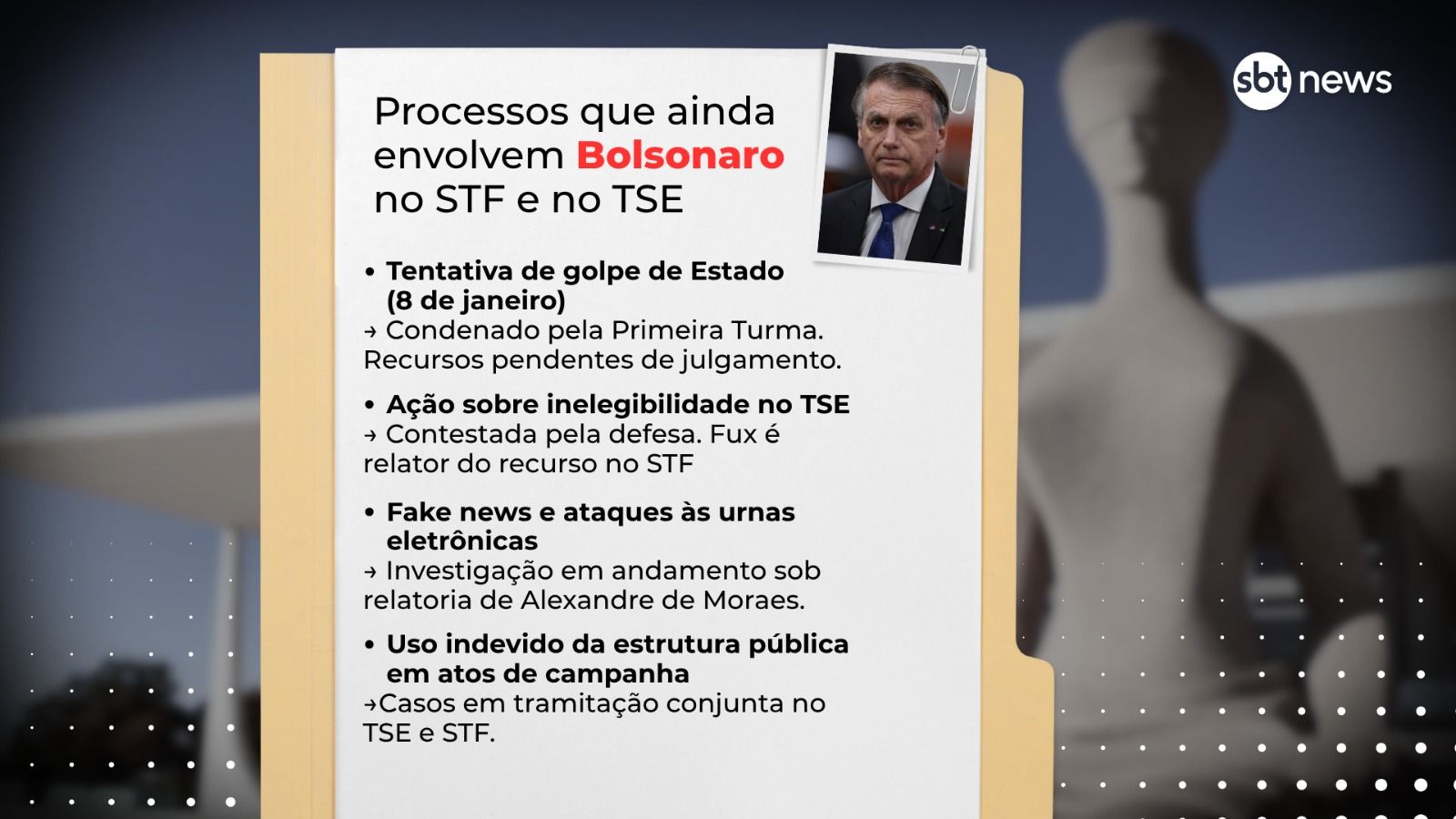 sbt news

Processos que ainda envolvem Bolsonaro no STF e no TSE

• Tentativa de golpe de Estado (8 de janeiro)
→ Condenado pela Primeira Turma. Recursos pendentes de julgamento.

• Ação sobre inelegibilidade no TSE
→ Contestada pela defesa. Fux é relator do recurso no STF

• Fake news e ataques às urnas eletrônicas
→ Investigação em andamento sob relatoria de Alexandre de Moraes.

• Uso indevido da estrutura pública em atos de campanha
→Casos em tramitação conjunta no TSE e STF.